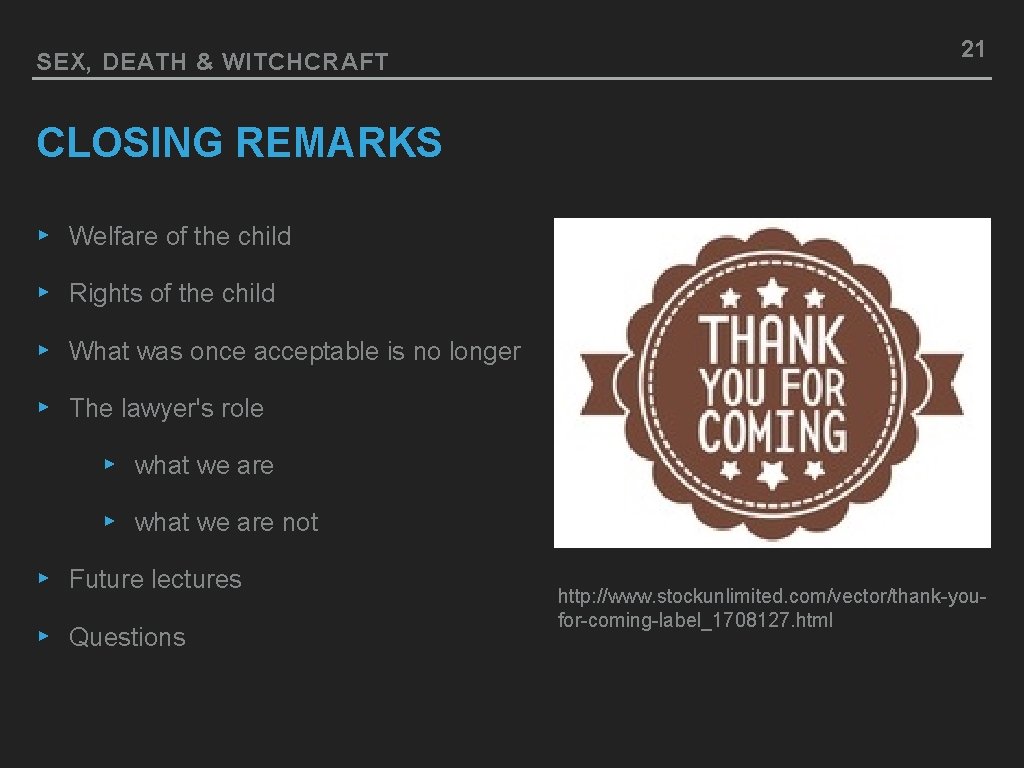 SEX, DEATH & WITCHCRAFT

21

CLOSING REMARKS

▸ Welfare of the child

▸ Rights of the child

▸ What was once acceptable is no longer

▸ The lawyer's role

▸ what we are

▸ what we are not

▸ Future lectures

▸ Questions

THANK YOU FOR COMING

http://www.stockunlimited.com/vector/thank-you-for-coming-label_1708127.html